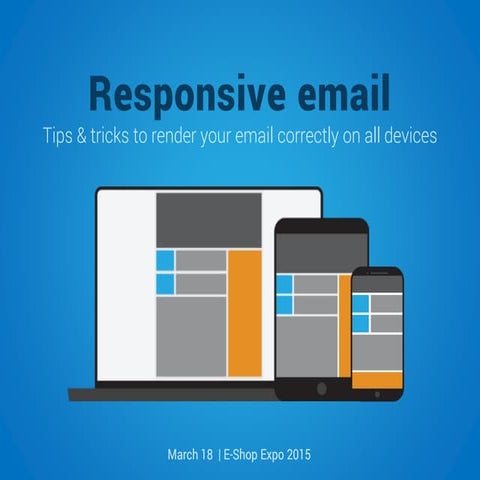 Responsive email

Tips & tricks to render your email correctly on all devices

March 18 | E-Shop Expo 2015